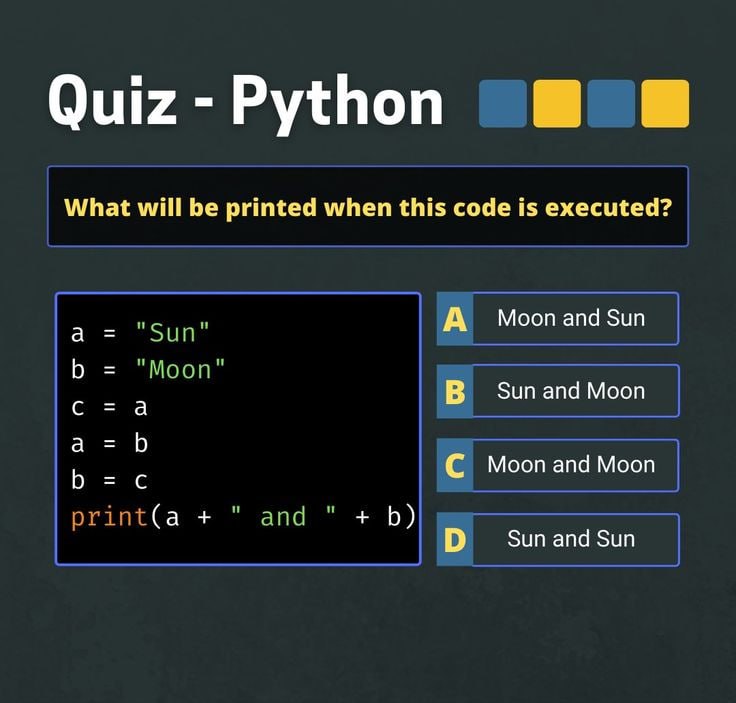 Quiz - Python

What will be printed when this code is executed?

a = "Sun"
b = "Moon"
c = a
a = b
b = c
print(a + " and " + b)

A Moon and Sun

B Sun and Moon

C Moon and Moon

D Sun and Sun